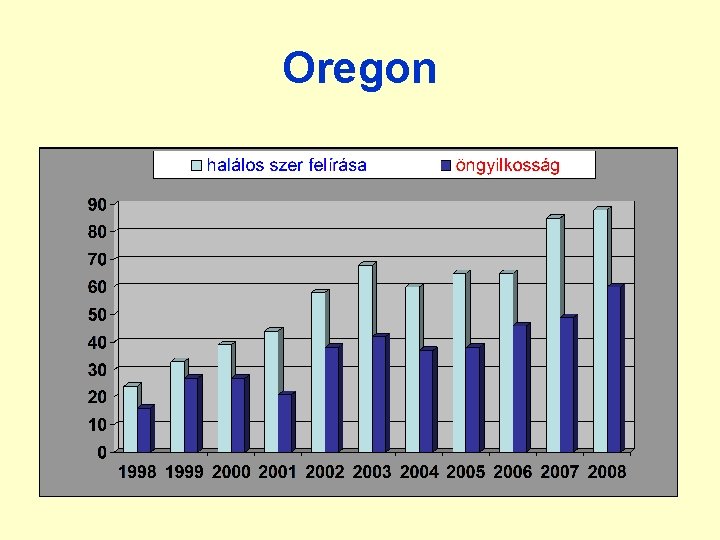 Oregon

halálos szer felírása
öngyilkosság

90
80
70
60
50
40
30
20
10
0

1998 1999 2000 2001 2002 2003 2004 2005 2006 2007 2008